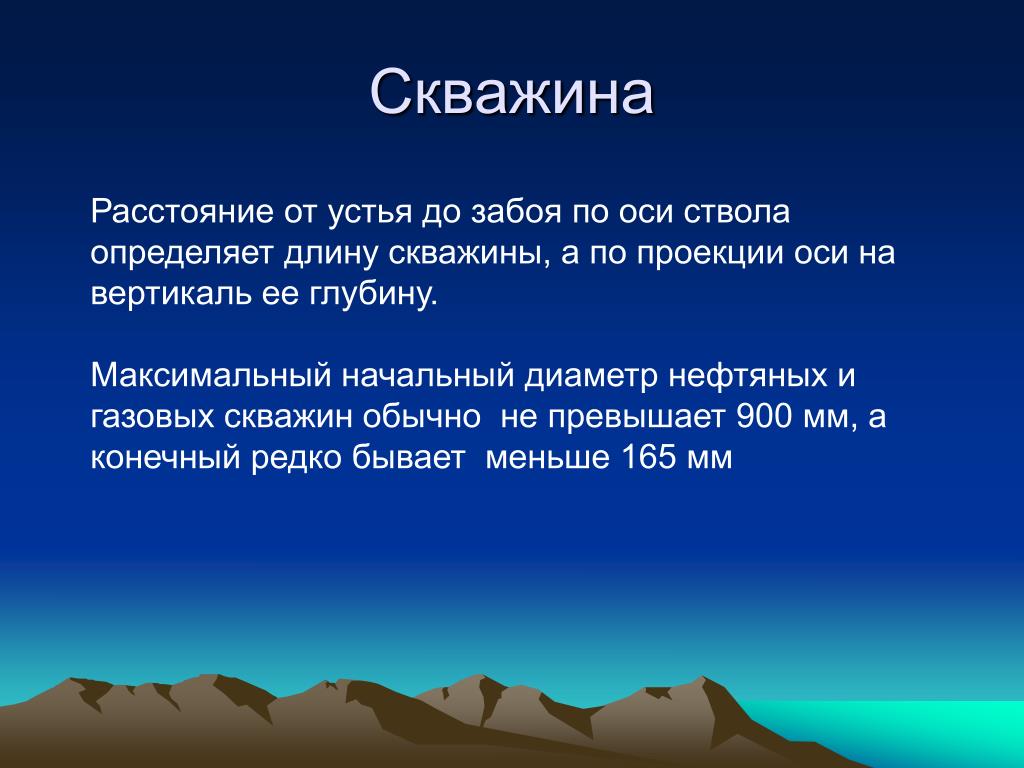 Скважина

Расстояние от устья до забоя по оси ствола определяет длину скважины, а по проекции оси на вертикаль ее глубину.

Максимальный начальный диаметр нефтяных и газовых скважин обычно не превышает 900 мм, а конечный редко бывает меньше 165 мм